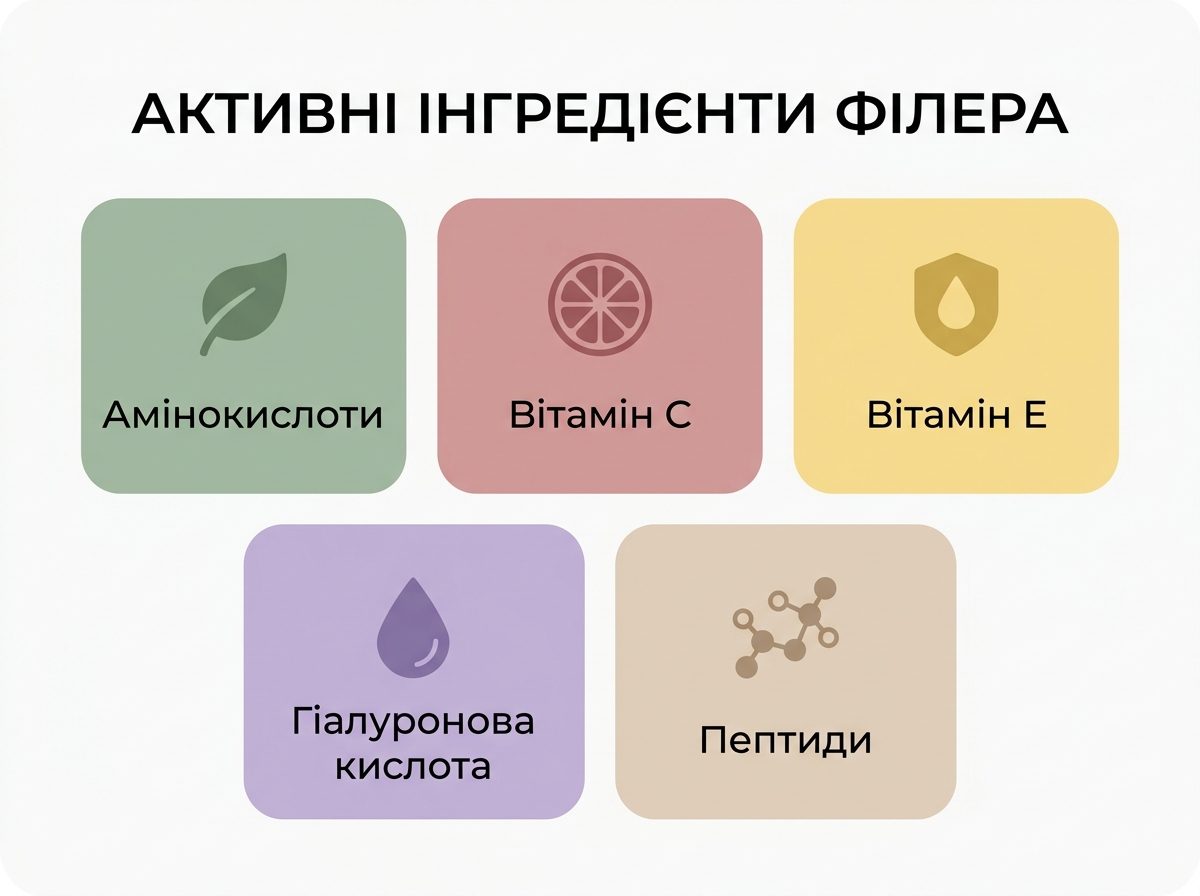 АКТИВНІ ІНГРЕДІЄНТИ ФІЛЕРА

Амінокислоти

Вітамін С

Вітамін Е

Гіалуронова кислота

Пептиди